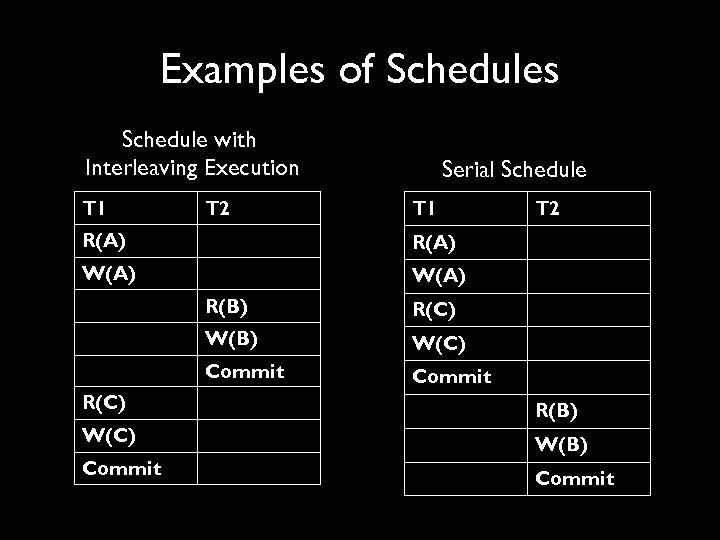 Examples of Schedules

Schedule with Interleaving Execution

| T1 | T2 |
|---|---|
| R(A) | |
| W(A) | |
| | R(B) |
| | W(B) |
| | Commit |
| R(C) | |
| W(C) | |
| Commit | |

Serial Schedule

| T1 | T2 |
|---|---|
| R(A) | |
| W(A) | |
| R(C) | |
| W(C) | |
| Commit | |
| | R(B) |
| | W(B) |
| | Commit |